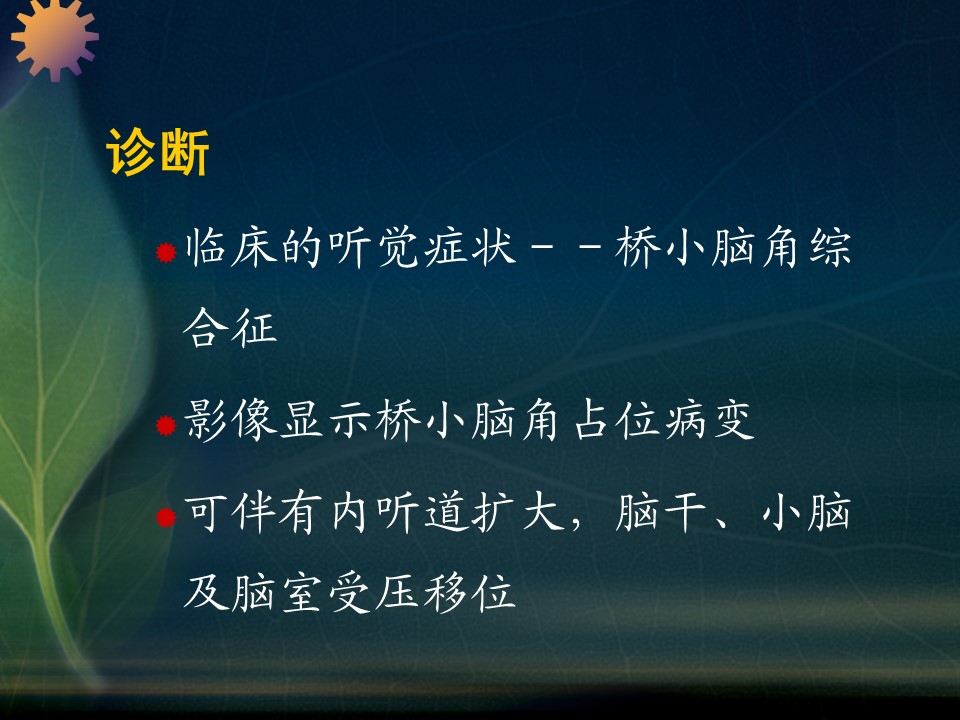 诊断

临床的听觉症状－－桥小脑角综合征

影像显示桥小脑角占位病变

可伴有内听道扩大，脑干、小脑及脑室受压移位